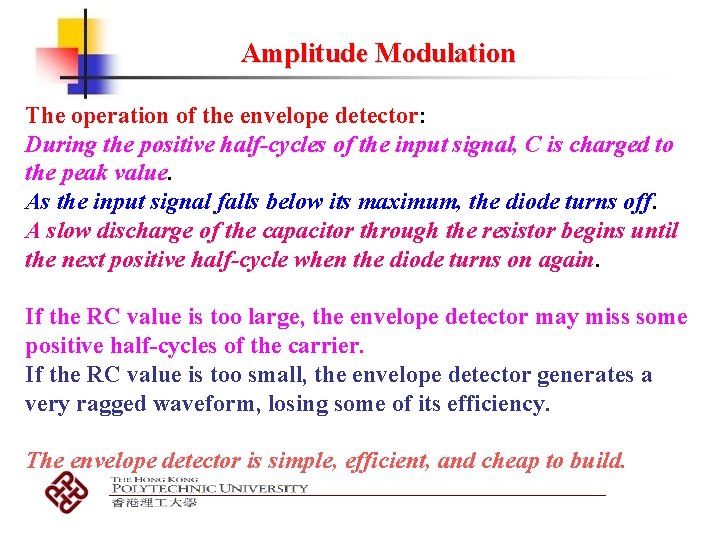 Amplitude Modulation

The operation of the envelope detector:
During the positive half-cycles of the input signal, C is charged to the peak value.
As the input signal falls below its maximum, the diode turns off.
A slow discharge of the capacitor through the resistor begins until the next positive half-cycle when the diode turns on again.

If the RC value is too large, the envelope detector may miss some positive half-cycles of the carrier.
If the RC value is too small, the envelope detector generates a very ragged waveform, losing some of its efficiency.

The envelope detector is simple, efficient, and cheap to build.

THE HONG KONG
POLYTECHNIC UNIVERSITY
香港理工大學